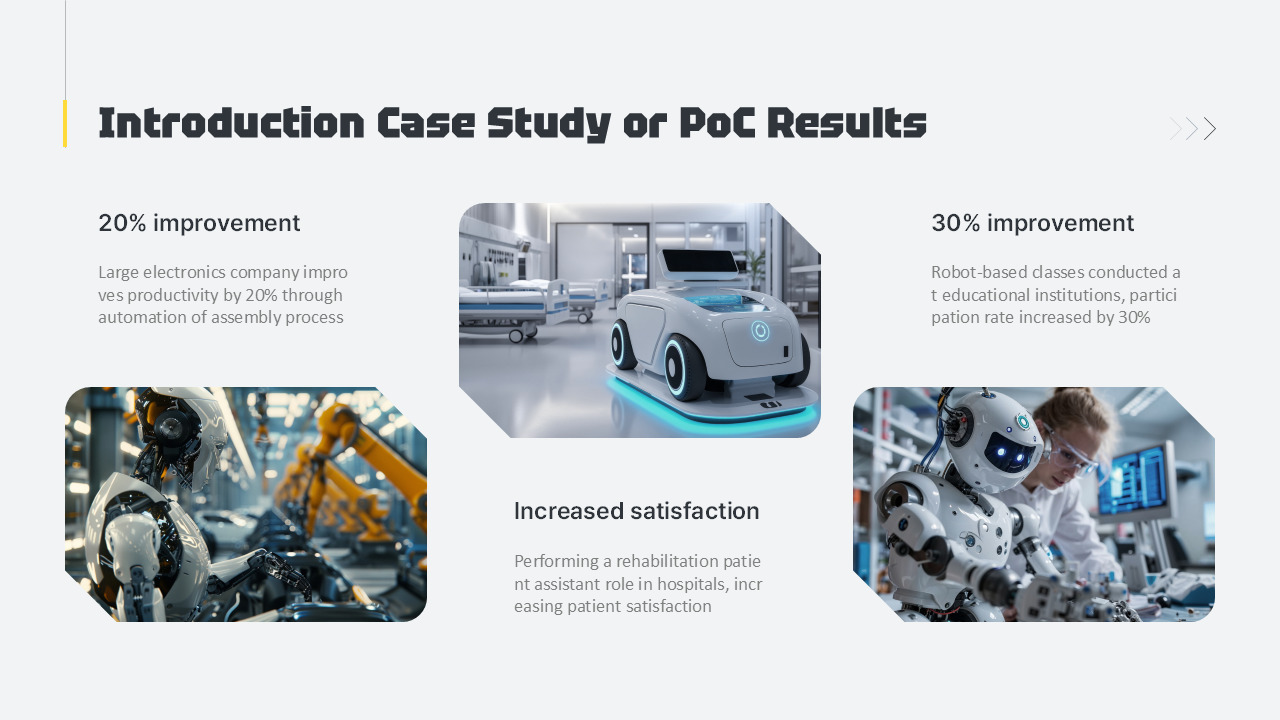 Introduction Case Study or PoC Results

20% improvement

Large electronics company impro ves productivity by 20% through automation of assembly process

Increased satisfaction

Performing a rehabilitation patie nt assistant role in hospitals, incr easing patient satisfaction

30% improvement

Robot-based classes conducted a t educational institutions, partici pation rate increased by 30%